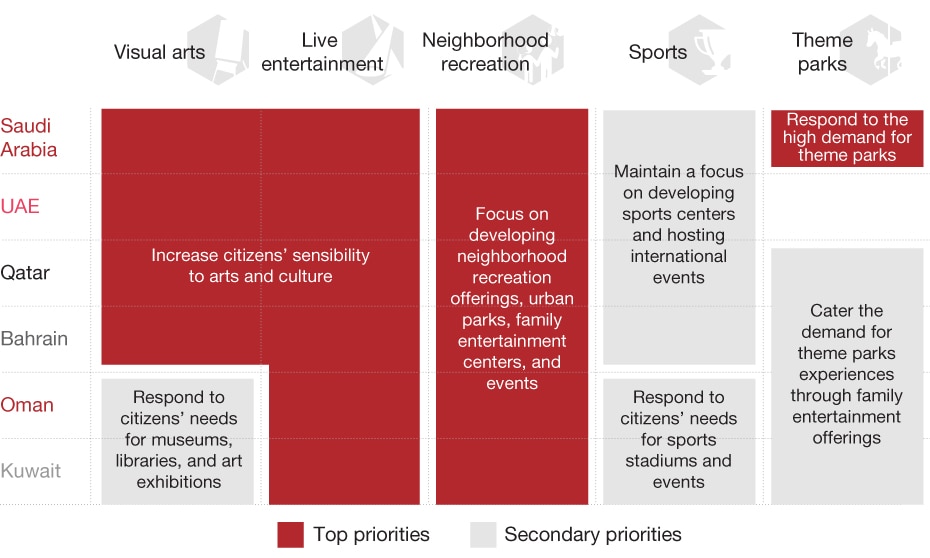 Visual arts

Live entertainment

Neighborhood recreation

Sports

Theme parks

Saudi Arabia

UAE

Qatar

Bahrain

Oman

Kuwait

Increase citizens' sensibility to arts and culture

Respond to citizens' needs for museums, libraries, and art exhibitions

Focus on developing neighborhood recreation offerings, urban parks, family entertainment centers, and events

Maintain a focus on developing sports centers and hosting international events

Respond to citizens' needs for sports stadiums and events

Respond to the high demand for theme parks

Cater the demand for theme parks experiences through family entertainment offerings

Top priorities

Secondary priorities